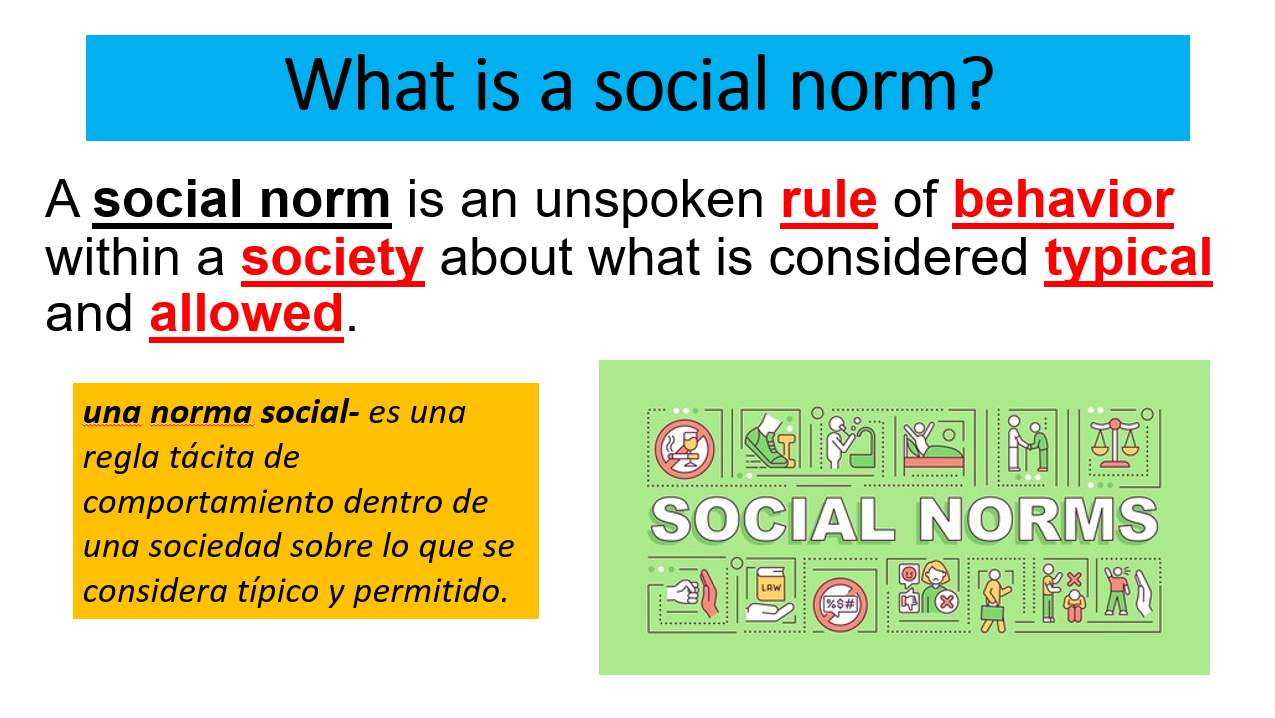 What is a social norm?

A social norm is an unspoken rule of behavior within a society about what is considered typical and allowed.

una norma social- es una regla tácita de comportamiento dentro de una sociedad sobre lo que se considera típico y permitido.

SOCIAL NORMS

LAW

%$#